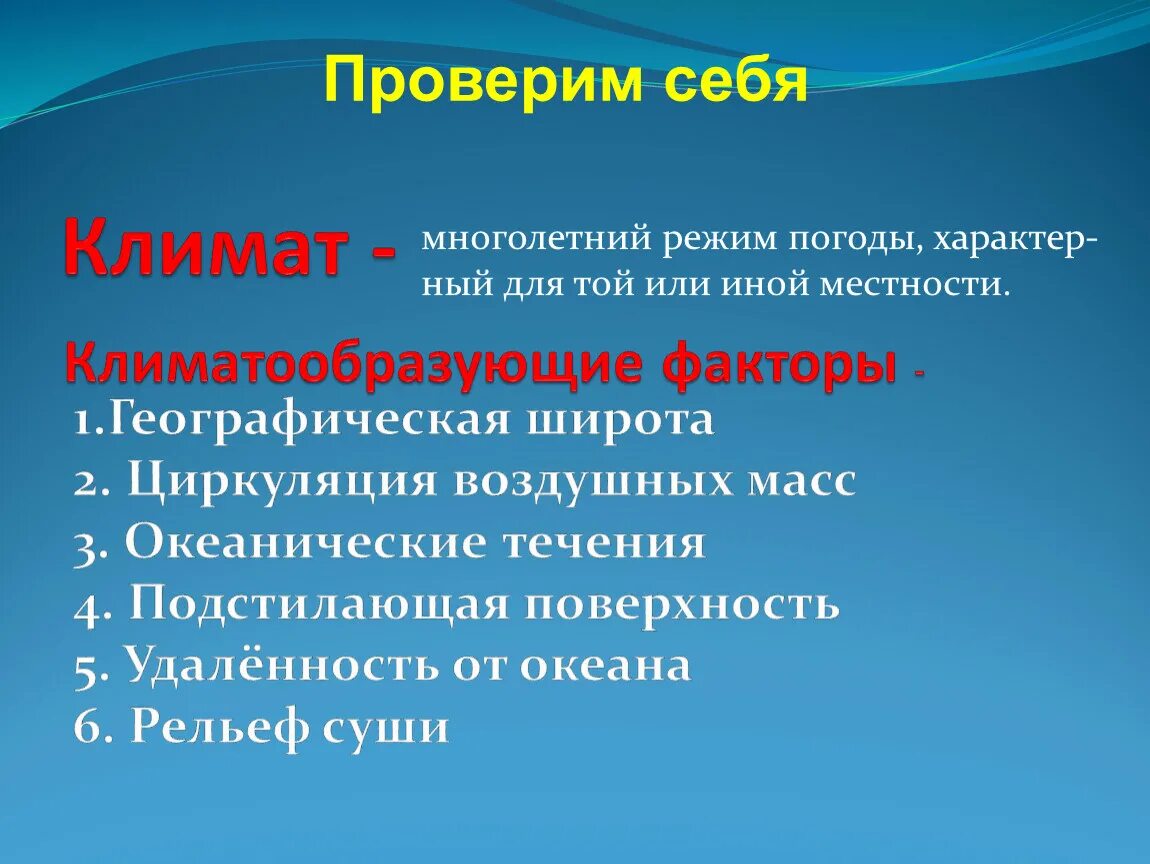 Проверим себя

Климат - многолетний режим погоды, характерный для той или иной местности.

Климатообразующие факторы -
1.Географическая широта
2. Циркуляция воздушных масс
3. Океанические течения
4. Подстилающая поверхность
5. Удалённость от океана
6. Рельеф суши